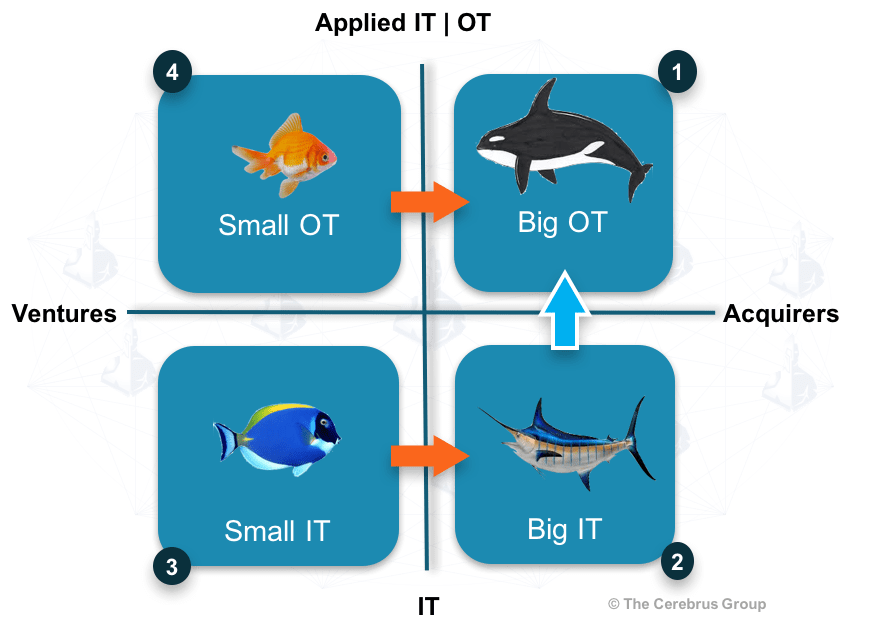 Applied IT | OT

4

Small OT

1

Big OT

Ventures

Acquirers

Small IT

3

Big IT

2

IT

© The Cerebrus Group